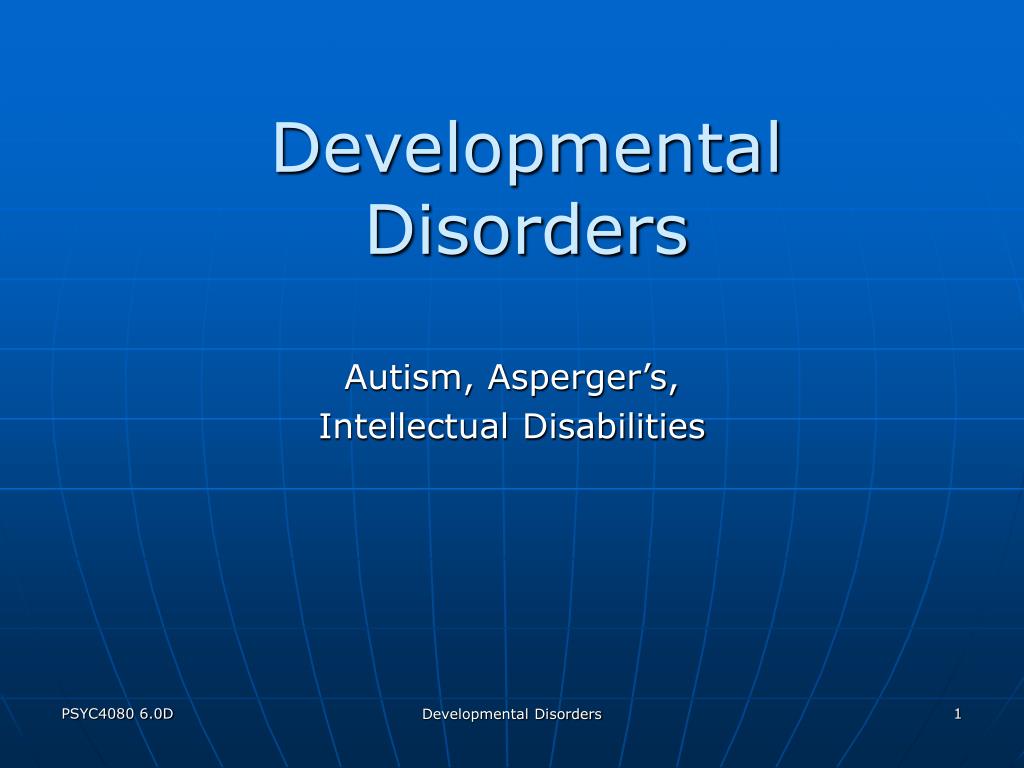 Developmental Disorders

Autism, Asperger’s, Intellectual Disabilities

PSYC4080 6.0D

Developmental Disorders

1